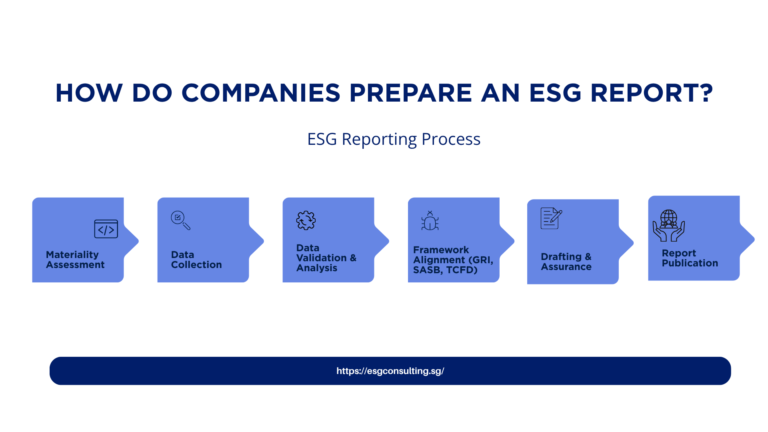 HOW DO COMPANIES PREPARE AN ESG REPORT?

ESG Reporting Process

Materiality Assessment

Data Collection

Data Validation & Analysis

Framework Alignment (GRI, SASB, TCFD)

Drafting & Assurance

Report Publication

https://esgconsulting.sg/